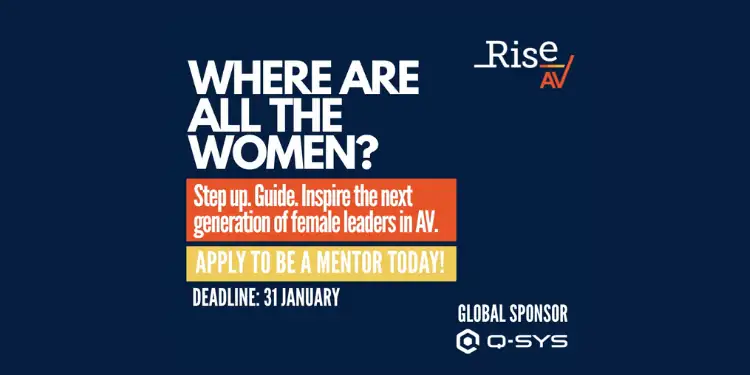 Rise AV

WHERE ARE ALL THE WOMEN?

Step up. Guide. Inspire the next generation of female leaders in AV.

APPLY TO BE A MENTOR TODAY!

DEADLINE: 31 JANUARY

GLOBAL SPONSOR

Q-SYS